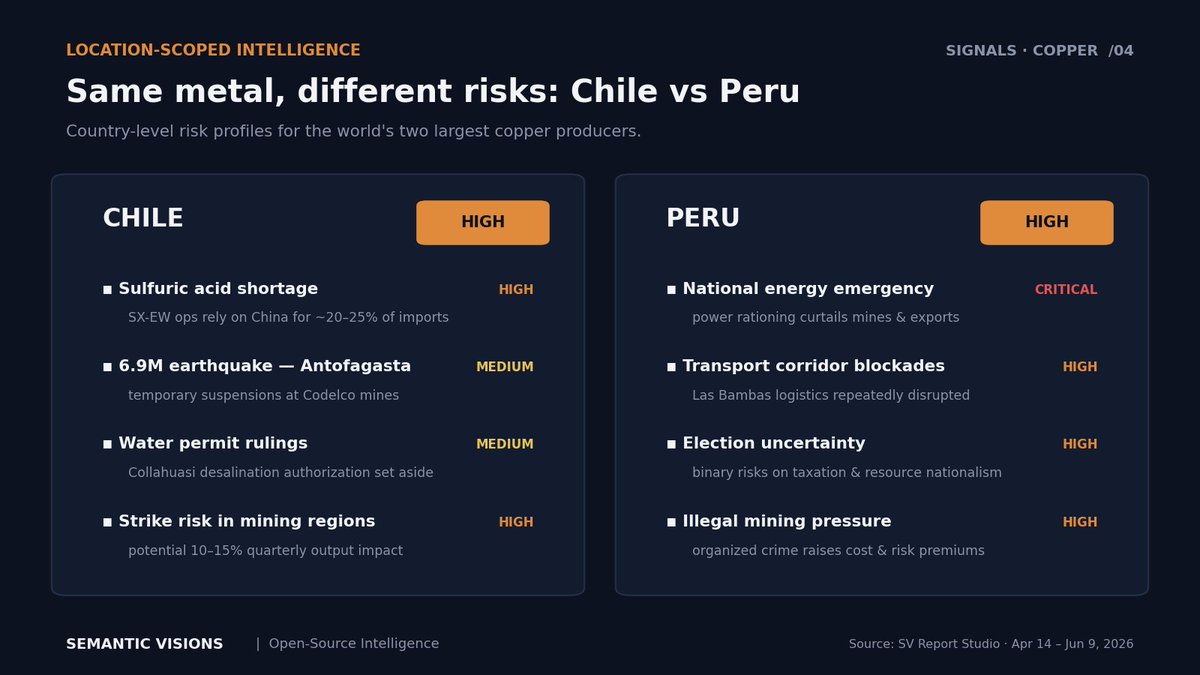 LOCATION-SCOPED INTELLIGENCE

SIGNALS · COPPER /04

Same metal, different risks: Chile vs Peru

Country-level risk profiles for the world's two largest copper producers.

CHILE

HIGH

▪ Sulfuric acid shortage HIGH
SX-EW ops rely on China for ~20–25% of imports

▪ 6.9M earthquake — Antofagasta MEDIUM
temporary suspensions at Codelco mines

▪ Water permit rulings MEDIUM
Collahuasi desalination authorization set aside

▪ Strike risk in mining regions HIGH
potential 10–15% quarterly output impact

PERU

HIGH

▪ National energy emergency CRITICAL
power rationing curtails mines & exports

▪ Transport corridor blockades HIGH
Las Bambas logistics repeatedly disrupted

▪ Election uncertainty HIGH
binary risks on taxation & resource nationalism

▪ Illegal mining pressure HIGH
organized crime raises cost & risk premiums

SEMANTIC VISIONS | Open-Source Intelligence

Source: SV Report Studio · Apr 14 – Jun 9, 2026